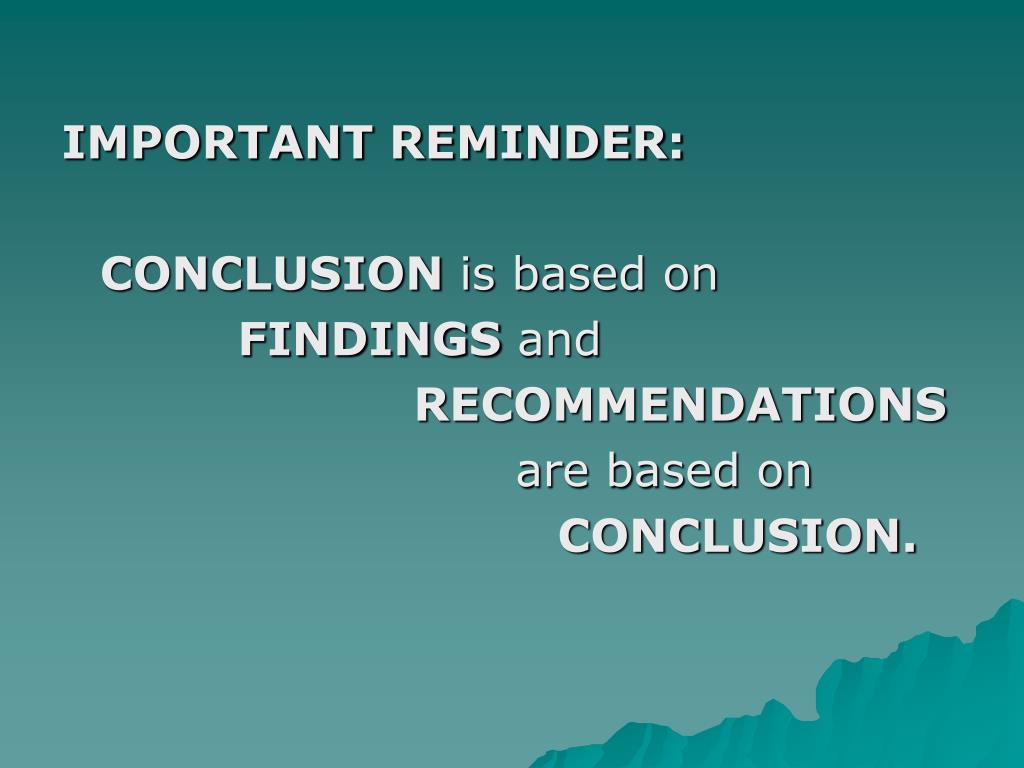 IMPORTANT REMINDER:

CONCLUSION is based on
FINDINGS and
RECOMMENDATIONS
are based on
CONCLUSION.